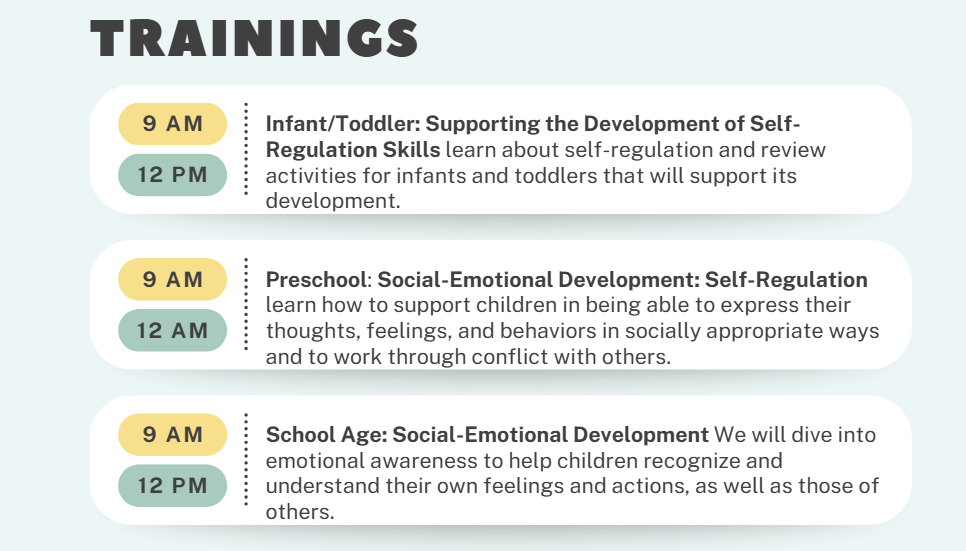 TRAININGS

9 AM

12 PM

Infant/Toddler: Supporting the Development of Self-Regulation Skills learn about self-regulation and review activities for infants and toddlers that will support its development.

9 AM

12 AM

Preschool: Social-Emotional Development: Self-Regulation learn how to support children in being able to express their thoughts, feelings, and behaviors in socially appropriate ways and to work through conflict with others.

9 AM

12 PM

School Age: Social-Emotional Development We will dive into emotional awareness to help children recognize and understand their own feelings and actions, as well as those of others.